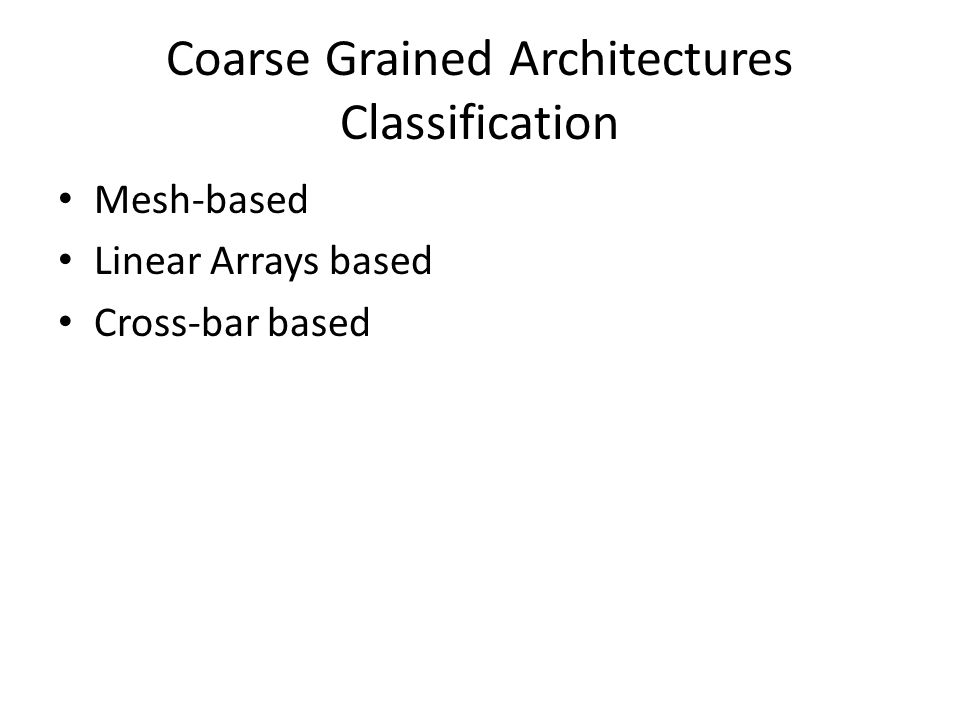 Coarse Grained Architectures Classification

• Mesh-based
• Linear Arrays based
• Cross-bar based